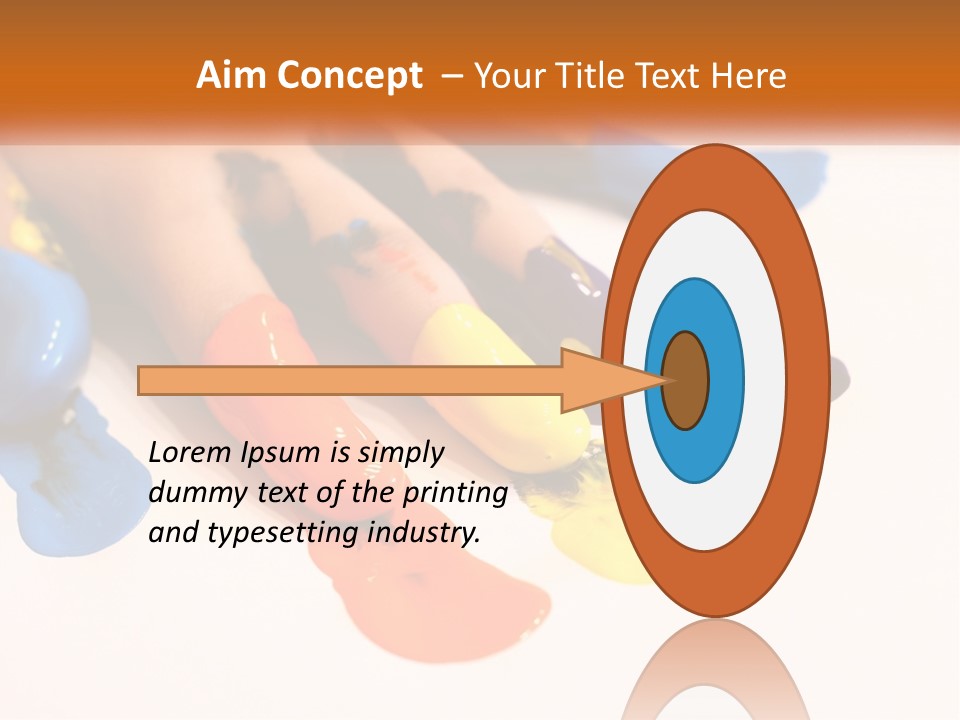 Aim Concept – Your Title Text Here

Lorem Ipsum is simply dummy text of the printing and typesetting industry.